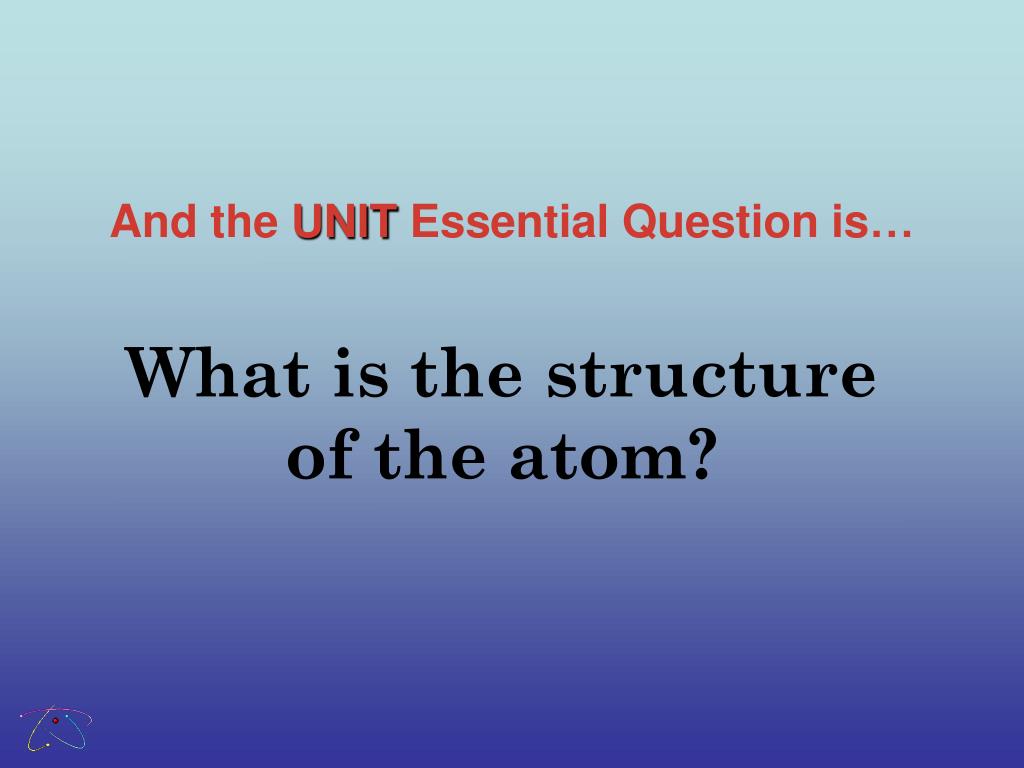 And the UNIT Essential Question is…

What is the structure of the atom?